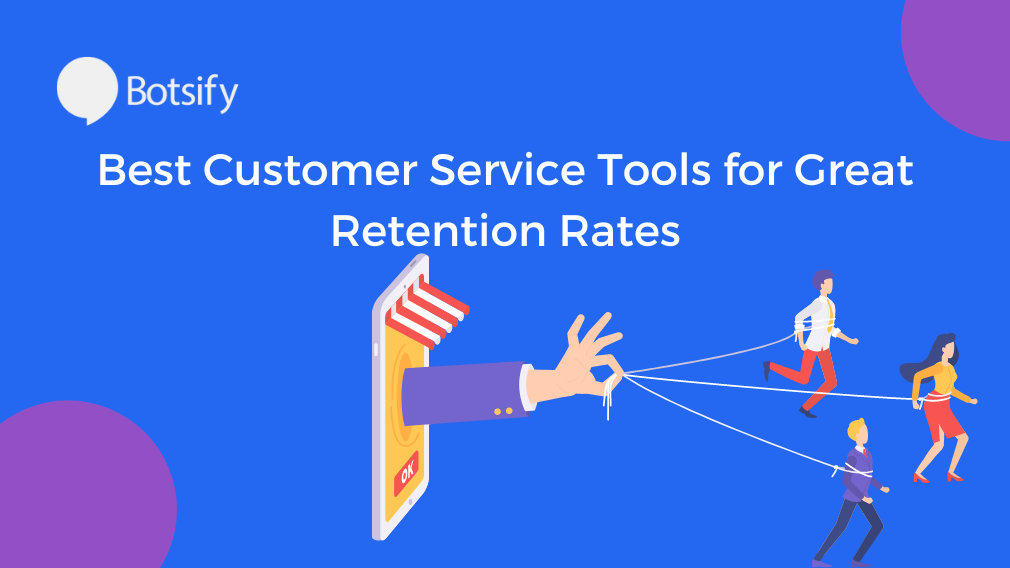 Botsify

Best Customer Service Tools for Great Retention Rates

OK